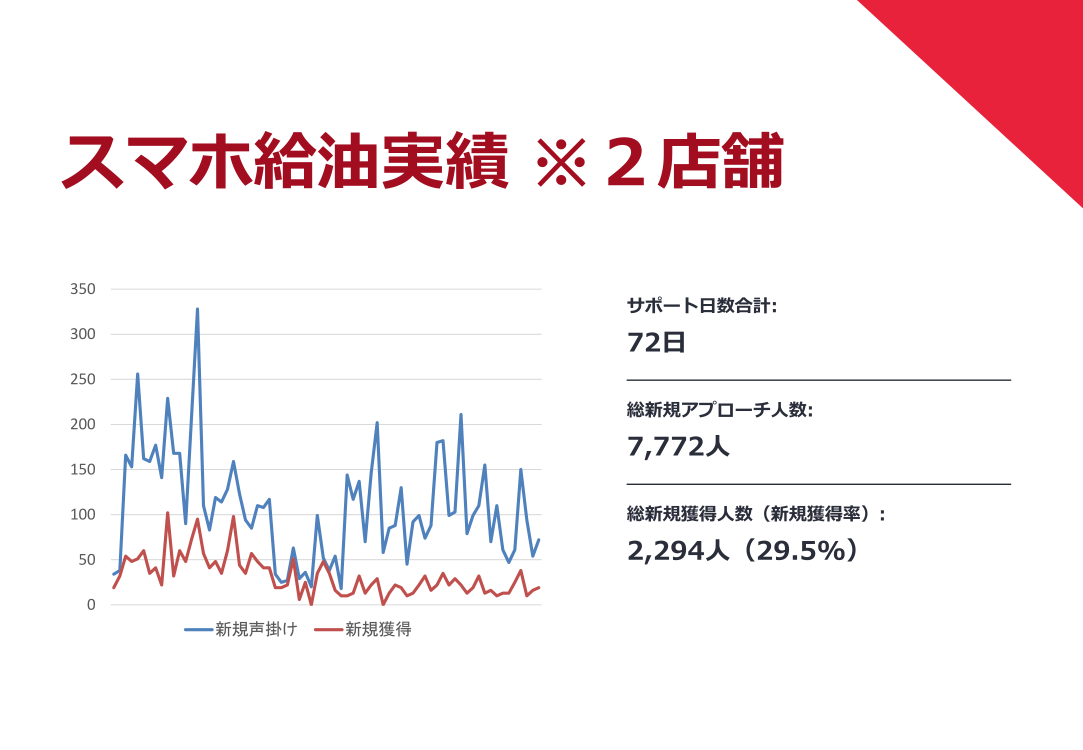 スマホ給油実績 ※２店舗

350
300
250
200
150
100
50
0

新規声掛け　新規獲得

サポート日数合計:
72日

総新規アプローチ人数:
7,772人

総新規獲得人数（新規獲得率）:
2,294人（29.5%）